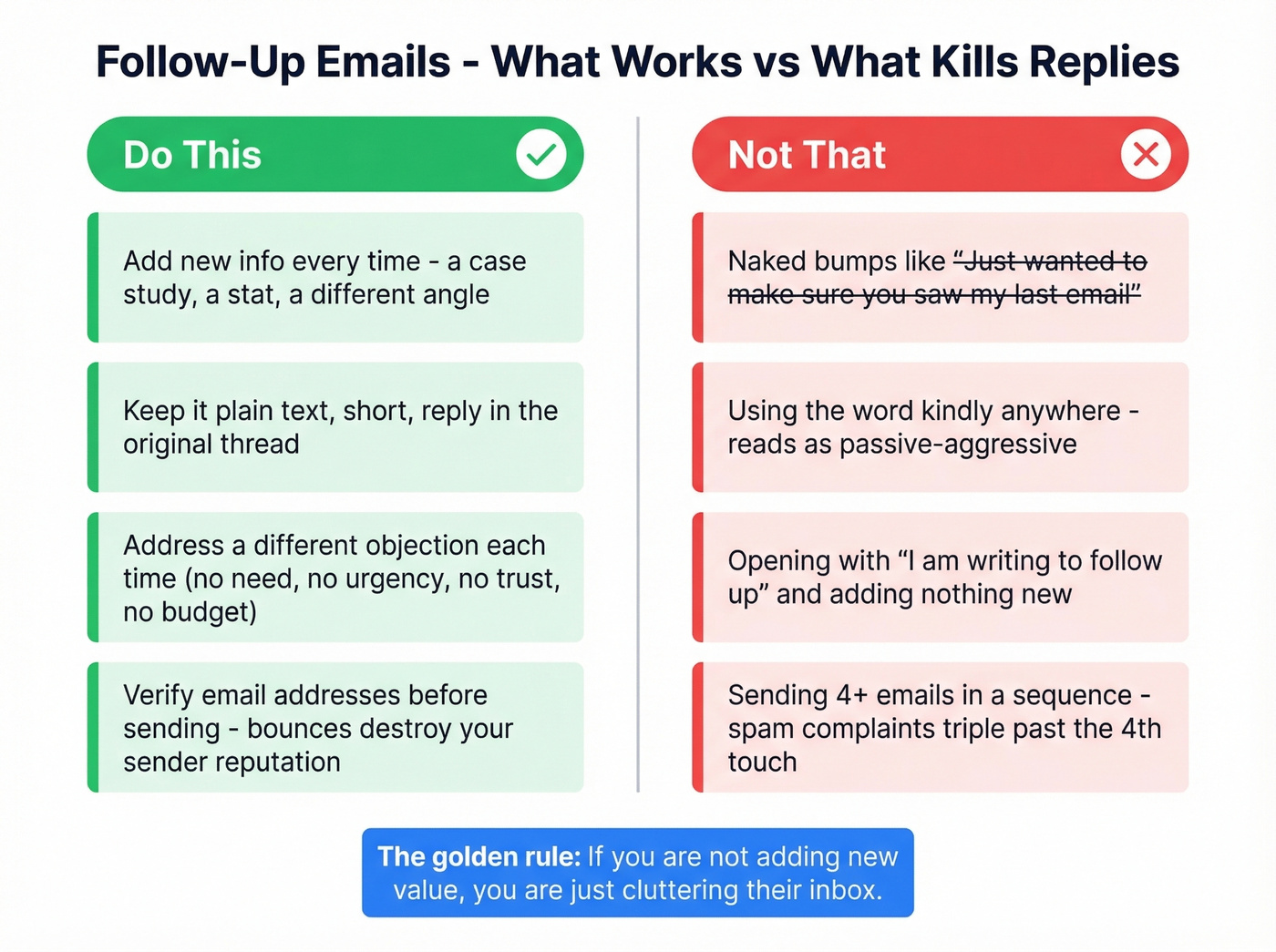 Follow-Up Emails - What Works vs What Kills Replies

Do This

Add new info every time - a case study, a stat, a different angle

Keep it plain text, short, reply in the original thread

Address a different objection each time (no need, no urgency, no trust, no budget)

Verify email addresses before sending - bounces destroy your sender reputation

Not That

Naked bumps like "Just wanted to make sure you saw my last email"

Using the word kindly anywhere - reads as passive-aggressive

Opening with "I am writing to follow up" and adding nothing new

Sending 4+ emails in a sequence - spam complaints triple past the 4th touch

The golden rule: If you are not adding new value, you are just cluttering their inbox.